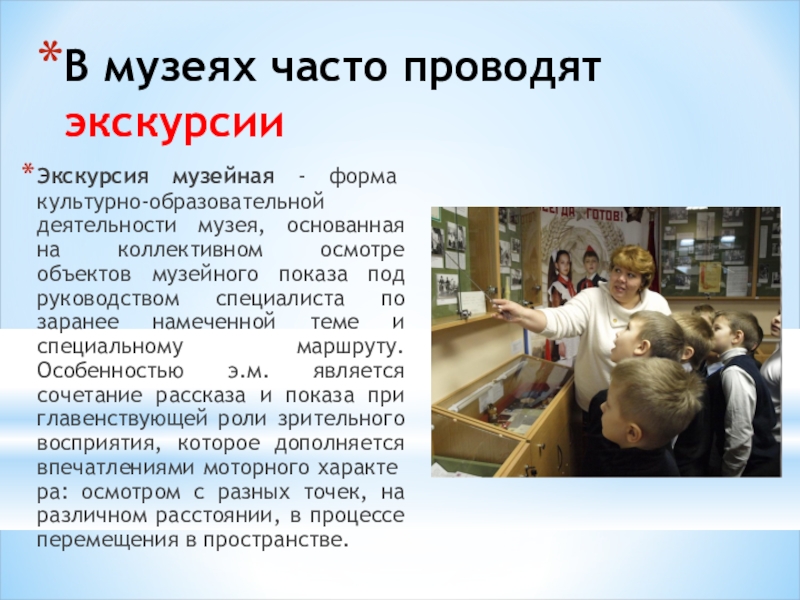 *В музеях часто проводят экскурсии

*Экскурсия музейная - форма культурно-образовательной деятельности музея, основанная на коллективном осмотре объектов музейного показа под руководством специалиста по заранее намеченной теме и специальному маршруту. Особенностью э.м. является сочетание рассказа и показа при главенствующей роли зрительного восприятия, которое дополняется впечатлениями моторного характе ра: осмотром с разных точек, на различном расстоянии, в процессе перемещения в пространстве.

СЕГДА ГОТОВ!